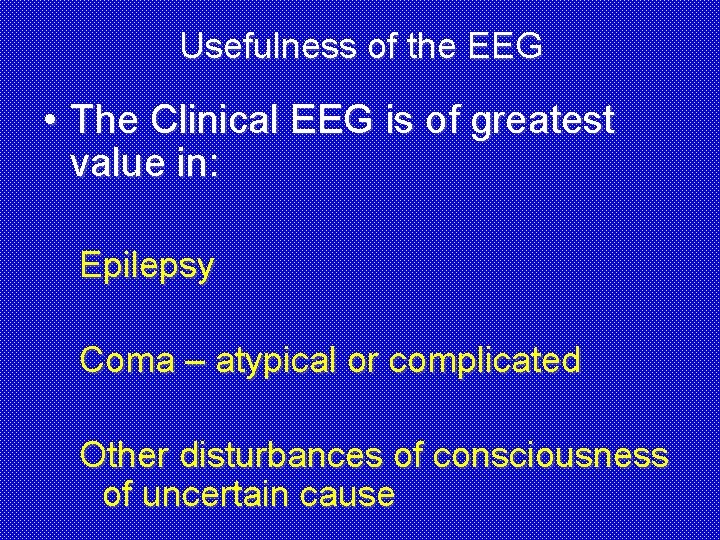 Usefulness of the EEG

• The Clinical EEG is of greatest value in:

Epilepsy

Coma – atypical or complicated

Other disturbances of consciousness of uncertain cause